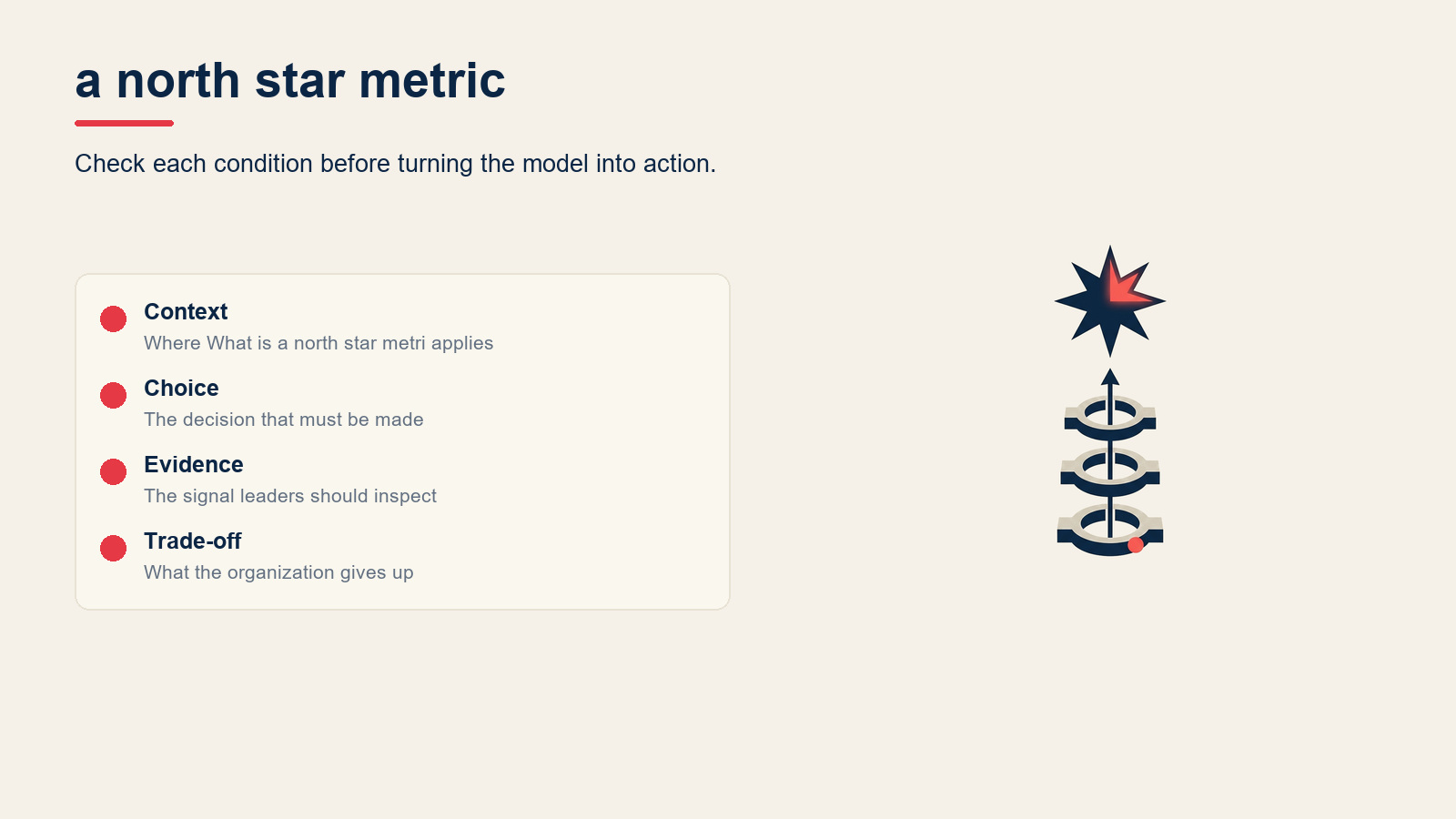 a north star metric

Check each condition before turning the model into action.

Context
Where What is a north star metri applies

Choice
The decision that must be made

Evidence
The signal leaders should inspect

Trade-off
What the organization gives up